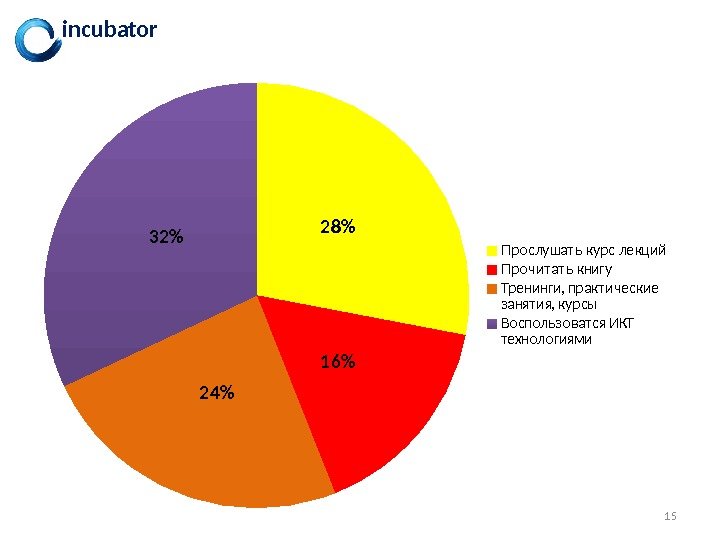 incubator

32%

28%

16%

24%

Прослушать курс лекций
Прочитать книгу
Тренинги, практические занятия, курсы
Воспользоватся ИКТ технологиями

15